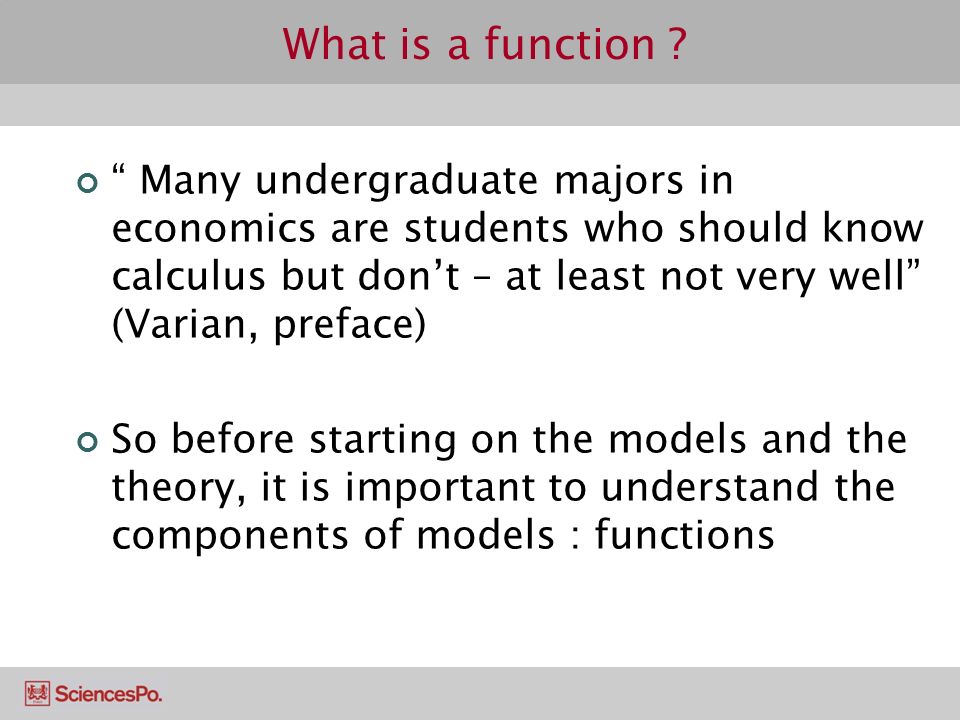 What is a function ?

“ Many undergraduate majors in economics are students who should know calculus but don’t – at least not very well” (Varian, preface)

So before starting on the models and the theory, it is important to understand the components of models : functions

SciencesPo.